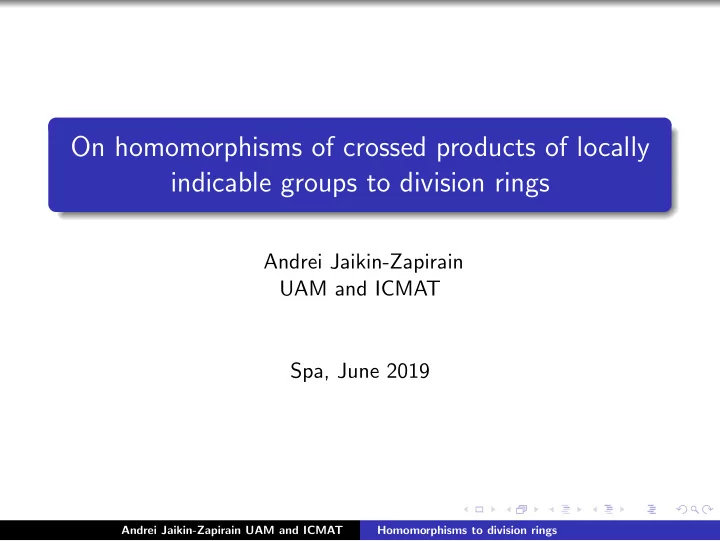 On homomorphisms of crossed products of locally indicable groups to division rings

Andrei Jaikin-Zapirain
UAM and ICMAT

Spa, June 2019

Andrei Jaikin-Zapirain UAM and ICMAT Homomorphisms to division rings